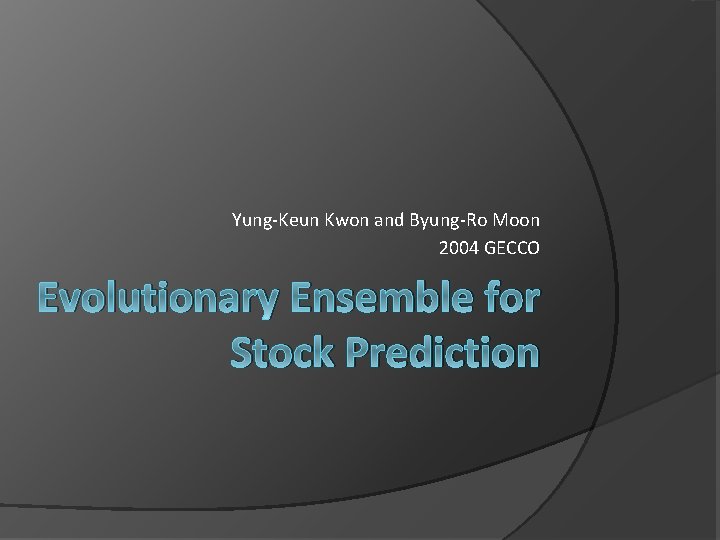 Yung-Keun Kwon and Byung-Ro Moon
2004 GECCO

Evolutionary Ensemble for Stock Prediction